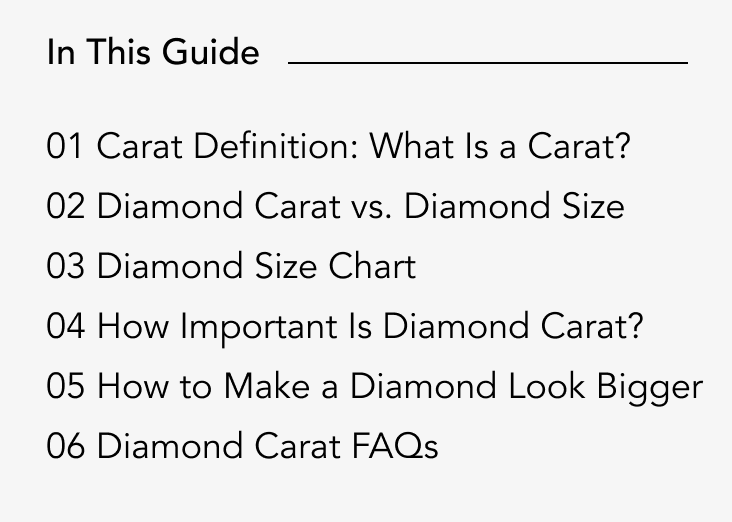 In This Guide

01 Carat Definition: What Is a Carat?
02 Diamond Carat vs. Diamond Size
03 Diamond Size Chart
04 How Important Is Diamond Carat?
05 How to Make a Diamond Look Bigger
06 Diamond Carat FAQs